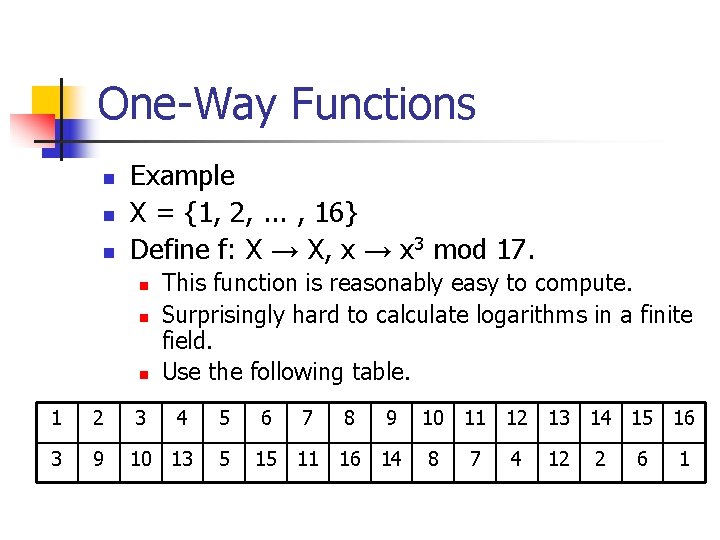 One-Way Functions

- Example
- X = {1, 2, ... , 16}
- Define f: X → X, x → $x^3$ mod 17.
  - This function is reasonably easy to compute.
  - Surprisingly hard to calculate logarithms in a finite field.
  - Use the following table.

| 1 | 2 | 3 | 4 | 5 | 6 | 7 | 8 | 9 | 10 | 11 | 12 | 13 | 14 | 15 | 16 |
|---|---|---|---|---|---|---|---|---|---|---|---|---|---|---|---|
| 3 | 9 | 10 | 13 | 5 | 15 | 11 | 16 | 14 | 8 | 7 | 4 | 12 | 2 | 6 | 1 |